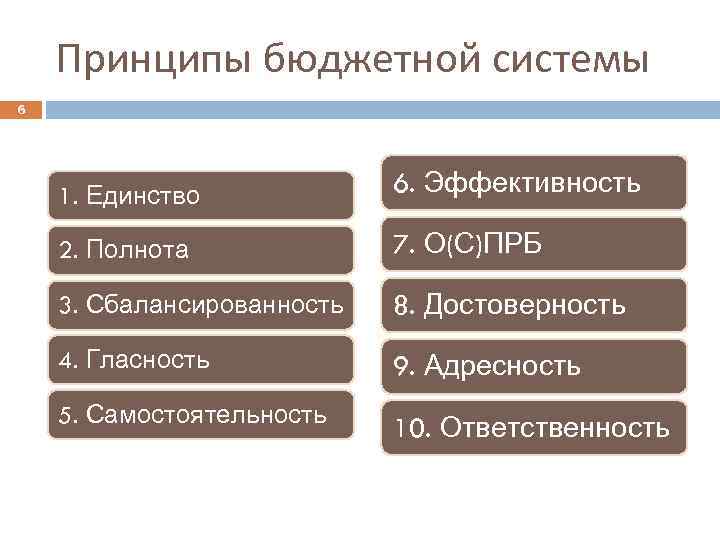 Принципы бюджетной системы

6

1. Единство

2. Полнота

3. Сбалансированность

4. Гласность

5. Самостоятельность

6. Эффективность

7. О(С)ПРБ

8. Достоверность

9. Адресность

10. Ответственность